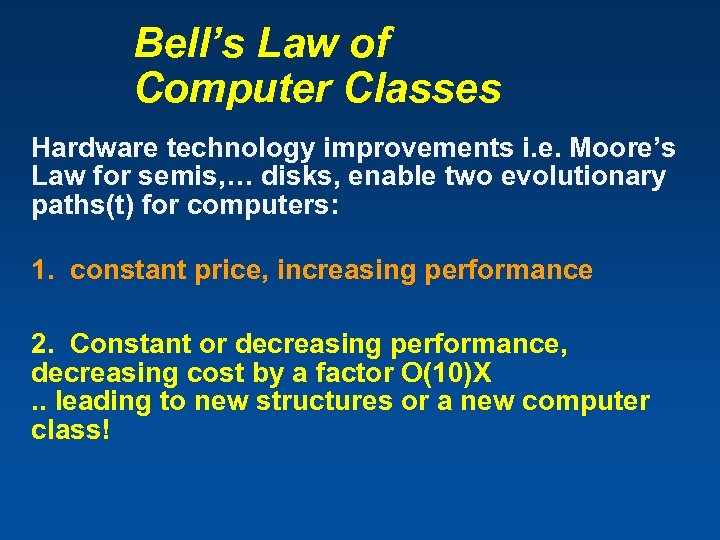 Bell's Law of Computer Classes

Hardware technology improvements i.e. Moore's Law for semis,… disks, enable two evolutionary paths(t) for computers:

1. constant price, increasing performance

2. Constant or decreasing performance, decreasing cost by a factor O(10)X
.. leading to new structures or a new computer class!